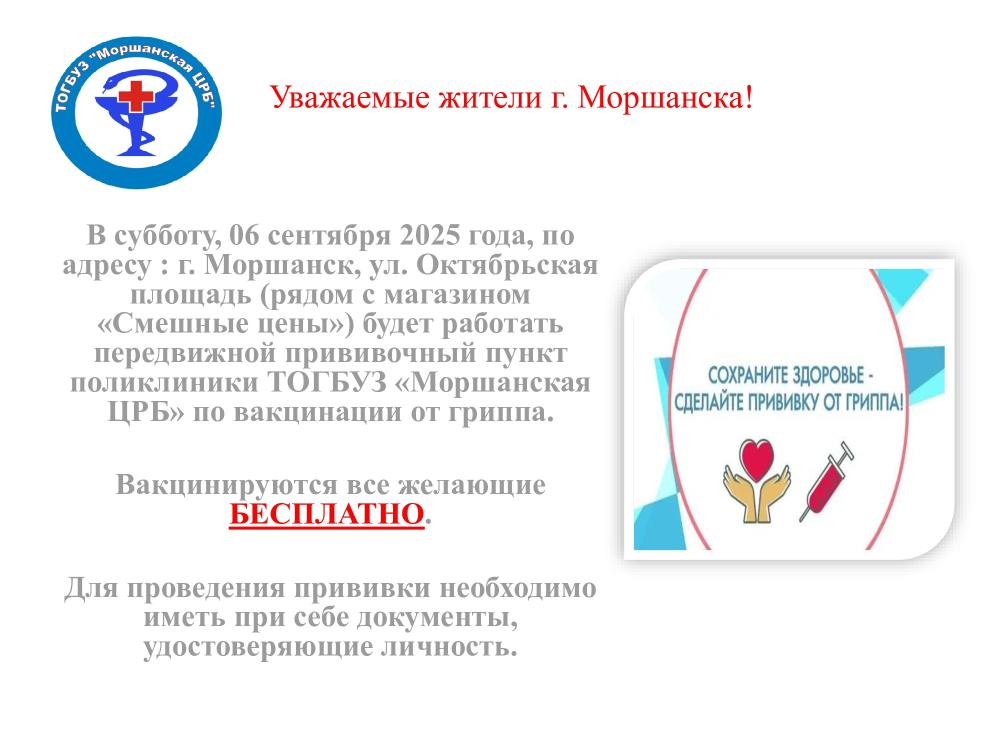 ТОГБУЗ "Моршанская ЦРБ"

Уважаемые жители г. Моршанска!

В субботу, 06 сентября 2025 года, по адресу : г. Моршанск, ул. Октябрьская площадь (рядом с магазином «Смешные цены») будет работать передвижной прививочный пункт поликлиники ТОГБУЗ «Моршанская ЦРБ» по вакцинации от гриппа.

Вакцинируются все желающие БЕСПЛАТНО.

Для проведения прививки необходимо иметь при себе документы, удостоверяющие личность.

СОХРАНИТЕ ЗДОРОВЬЕ - СДЕЛАЙТЕ ПРИВИВКУ ОТ ГРИППА!